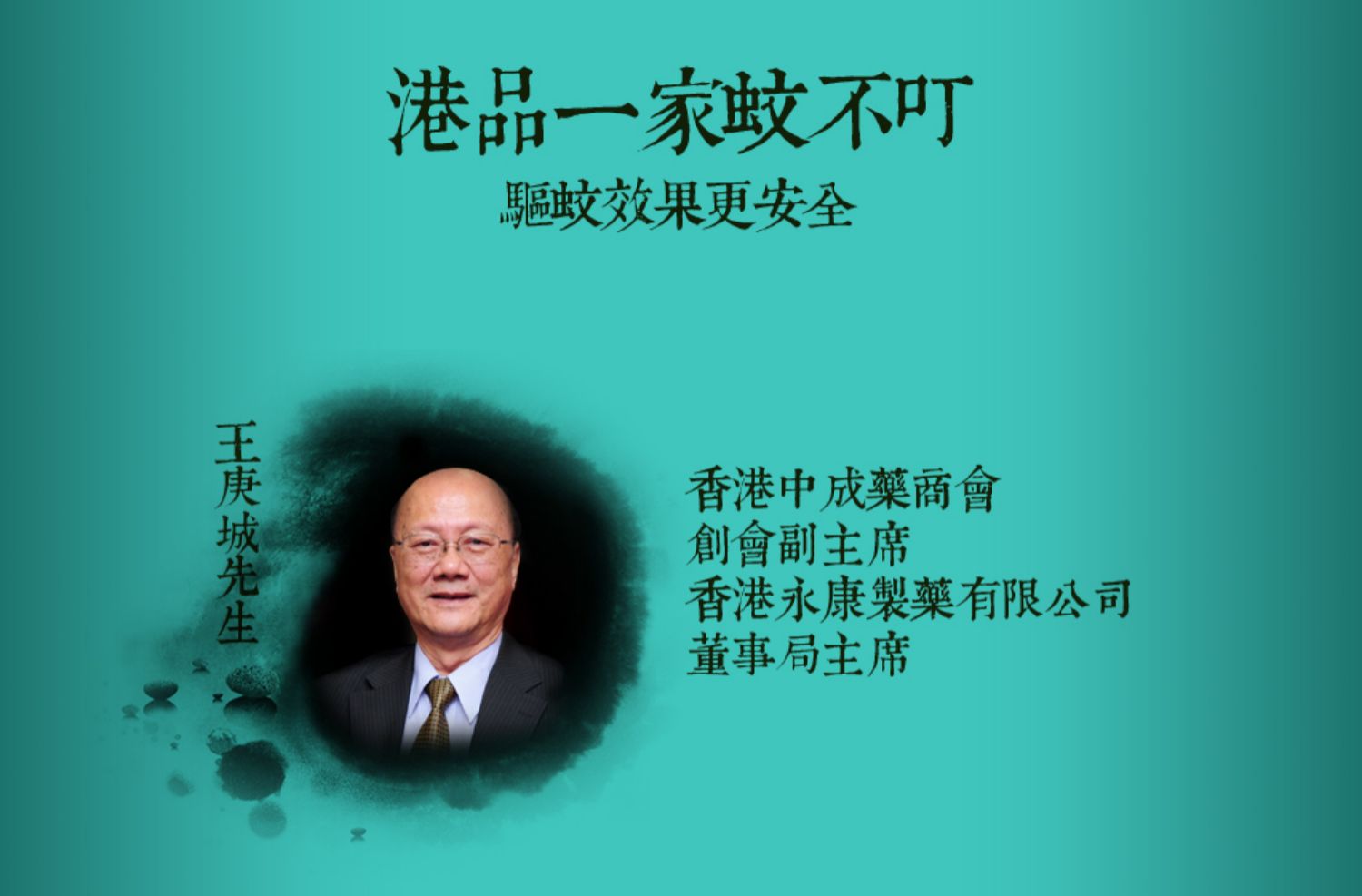 港品一家蚊不叮
驅蚊效果更安全

王庚城先生

香港中成藥商會
創會副主席
香港永康製藥有限公司
董事局主席